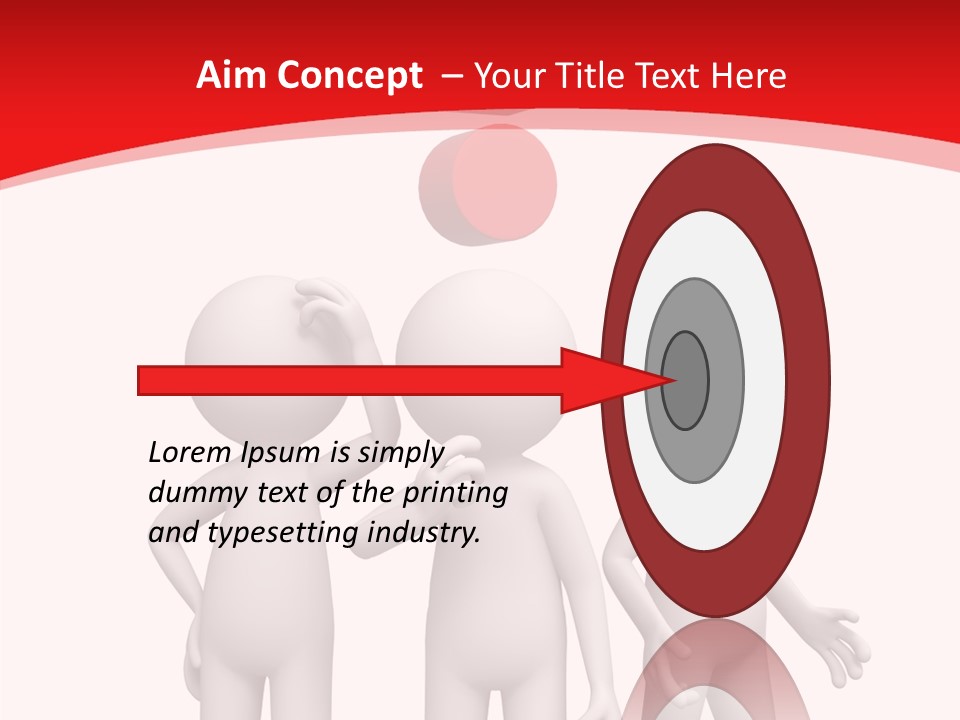 Aim Concept – Your Title Text Here

Lorem Ipsum is simply dummy text of the printing and typesetting industry.